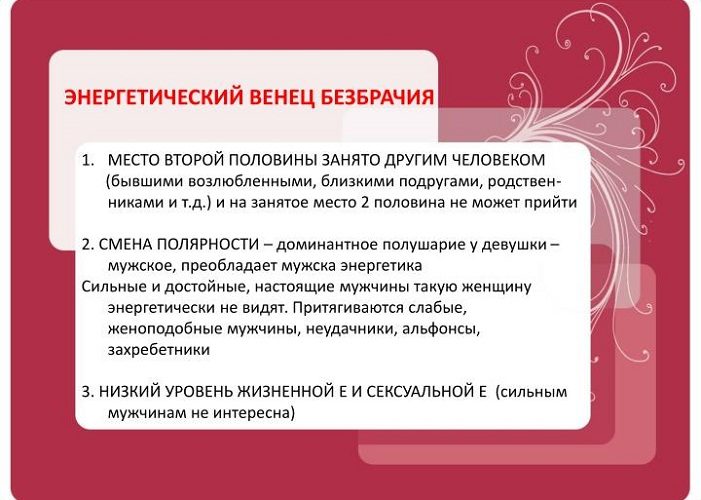 ЭНЕРГЕТИЧЕСКИЙ ВЕНЕЦ БЕЗБРАЧИЯ

1. МЕСТО ВТОРОЙ ПОЛОВИНЫ ЗАНЯТО ДРУГИМ ЧЕЛОВЕКОМ (бывшими возлюбленными, близкими подругами, родственниками и т.д.) и на занятое место 2 половина не может прийти

2. СМЕНА ПОЛЯРНОСТИ – доминантное полушарие у девушки – мужское, преобладает мужска энергетика
Сильные и достойные, настоящие мужчины такую женщину энергетически не видят. Притягиваются слабые, женоподобные мужчины, неудачники, альфонсы, захребетники

3. НИЗКИЙ УРОВЕНЬ ЖИЗНЕННОЙ Е И СЕКСУАЛЬНОЙ Е (сильным мужчинам не интересна)